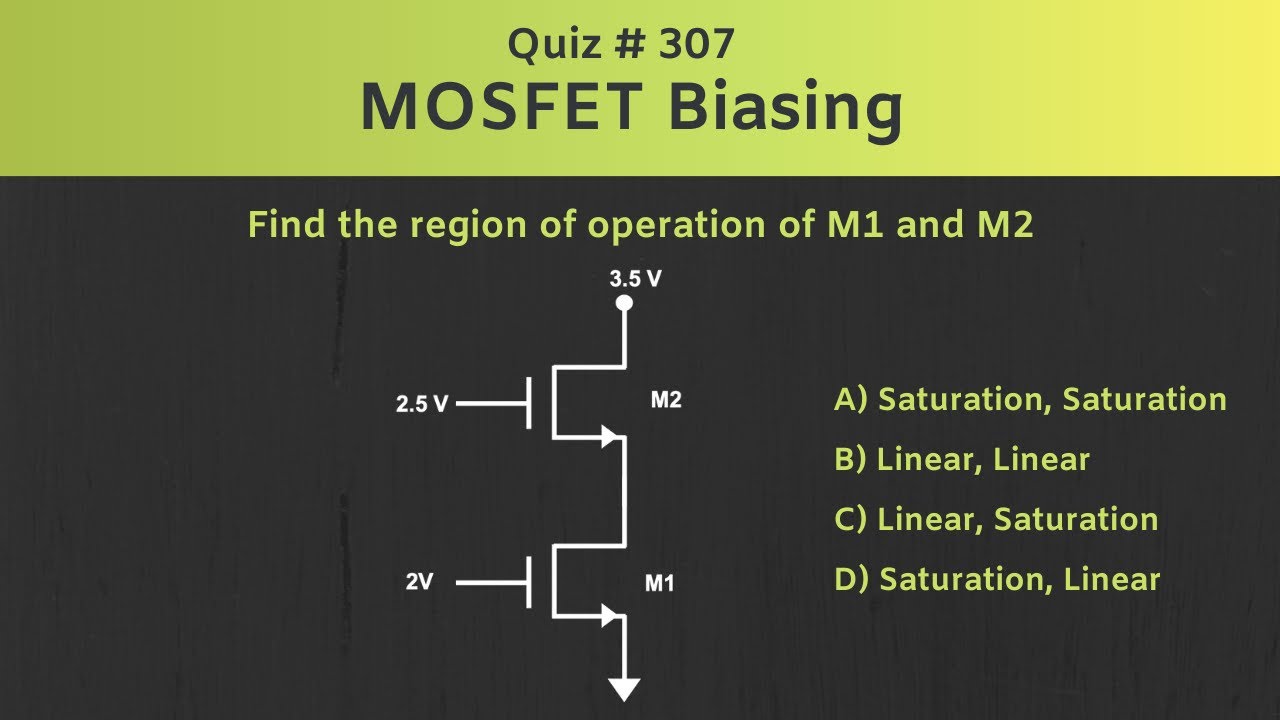 Quiz # 307
MOSFET Biasing

Find the region of operation of M1 and M2

3.5 V

2.5 V

M2

2V

M1

A) Saturation, Saturation

B) Linear, Linear

C) Linear, Saturation

D) Saturation, Linear